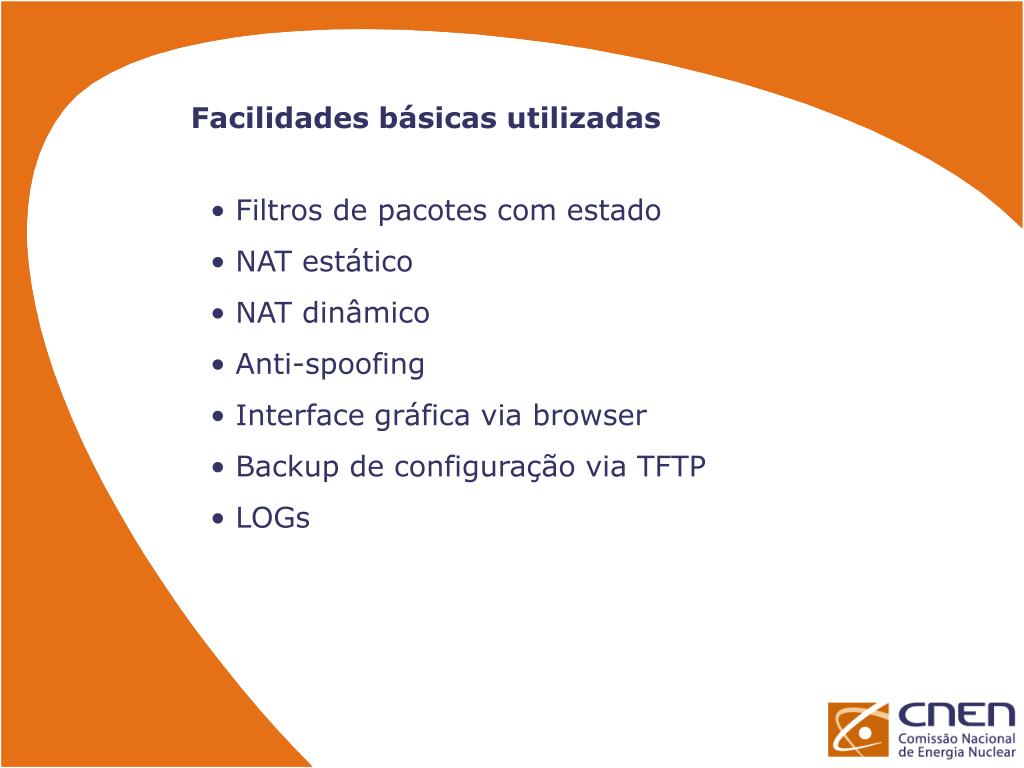 Facilidades básicas utilizadas

• Filtros de pacotes com estado
• NAT estático
• NAT dinâmico
• Anti-spoofing
• Interface gráfica via browser
• Backup de configuração via TFTP
• LOGs

CNEN
Comissão Nacional de Energia Nuclear